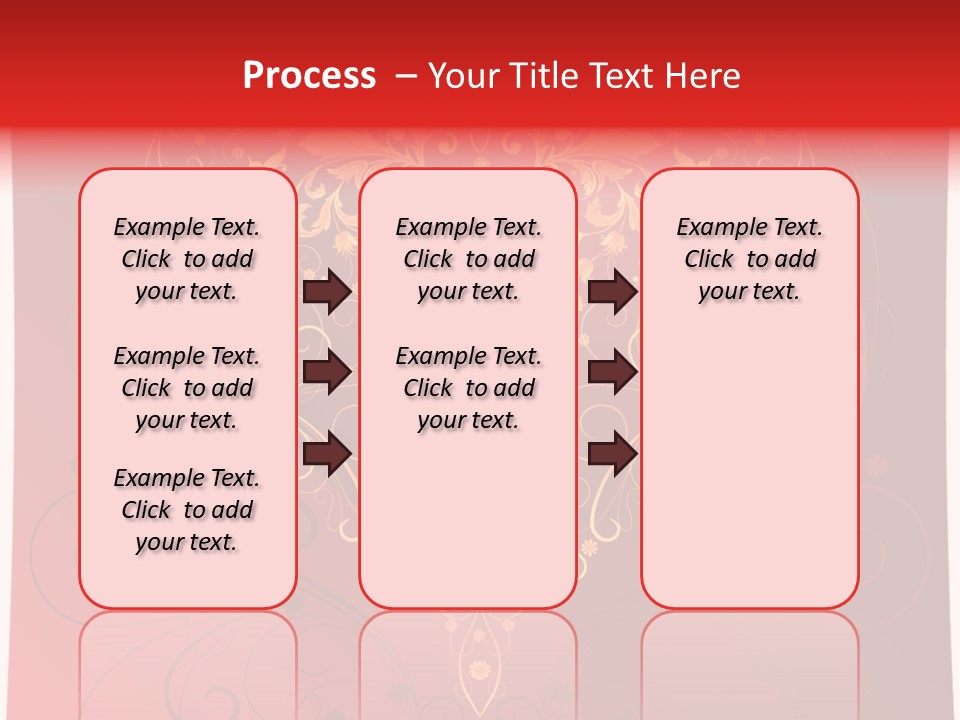 Process – Your Title Text Here

Example Text. Click to add your text.

Example Text. Click to add your text.

Example Text. Click to add your text.

Example Text. Click to add your text.

Example Text. Click to add your text.

Example Text. Click to add your text.